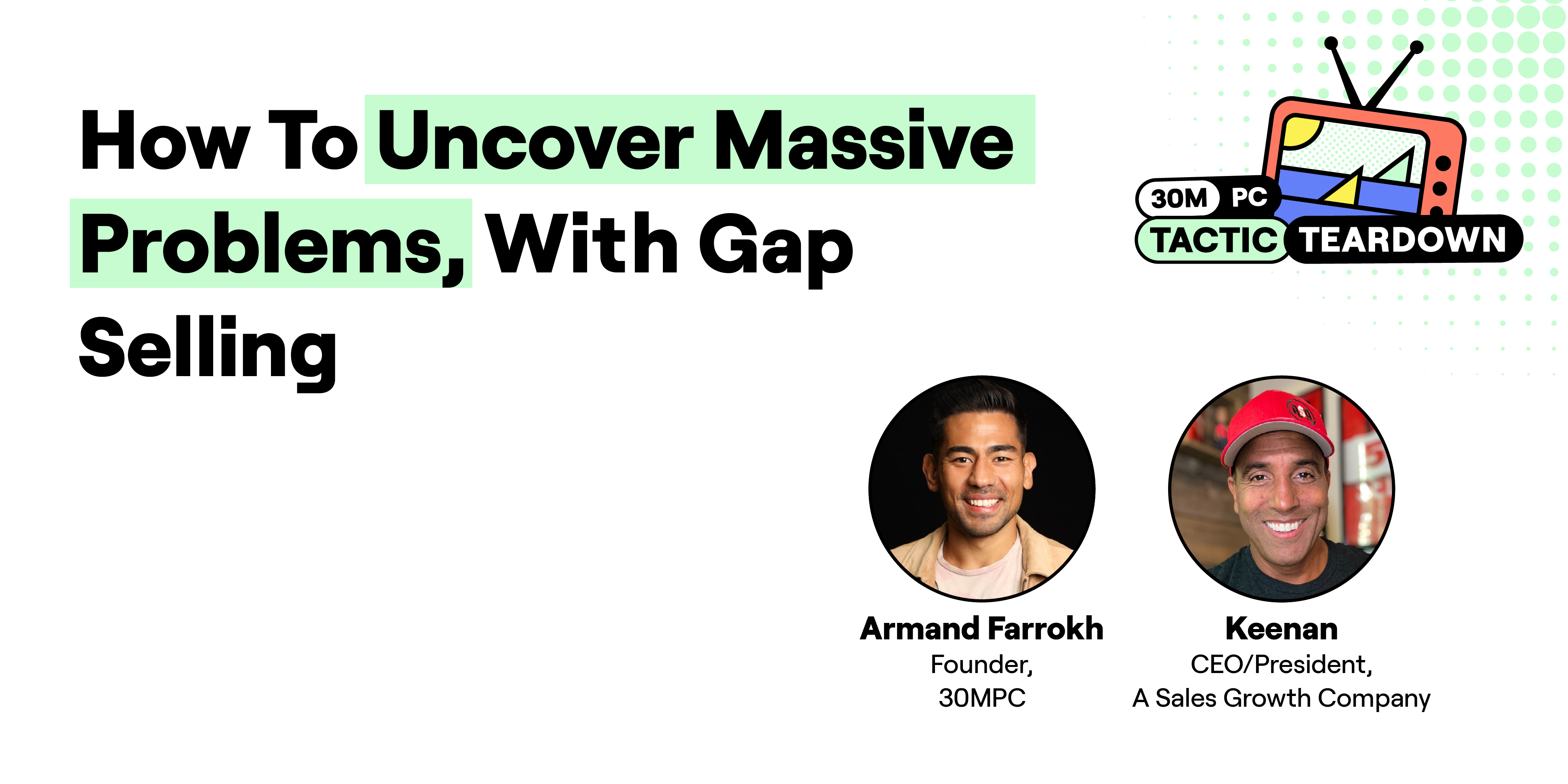 How To Uncover Massive Problems, With Gap Selling

30M PC
TACTIC TEARDOWN

Armand Farrokh
Founder,
30MPC

Keenan
CEO/President,
A Sales Growth Company